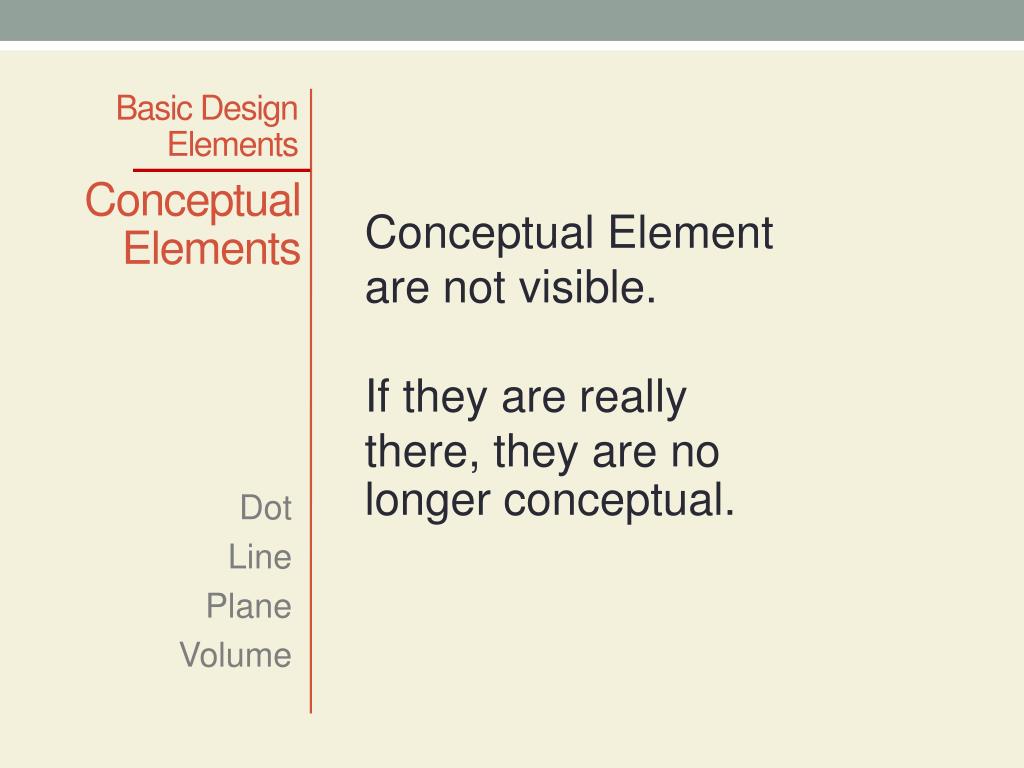 Basic Design Elements

Conceptual Elements

Dot
Line
Plane
Volume

Conceptual Element are not visible.

If they are really there, they are no longer conceptual.